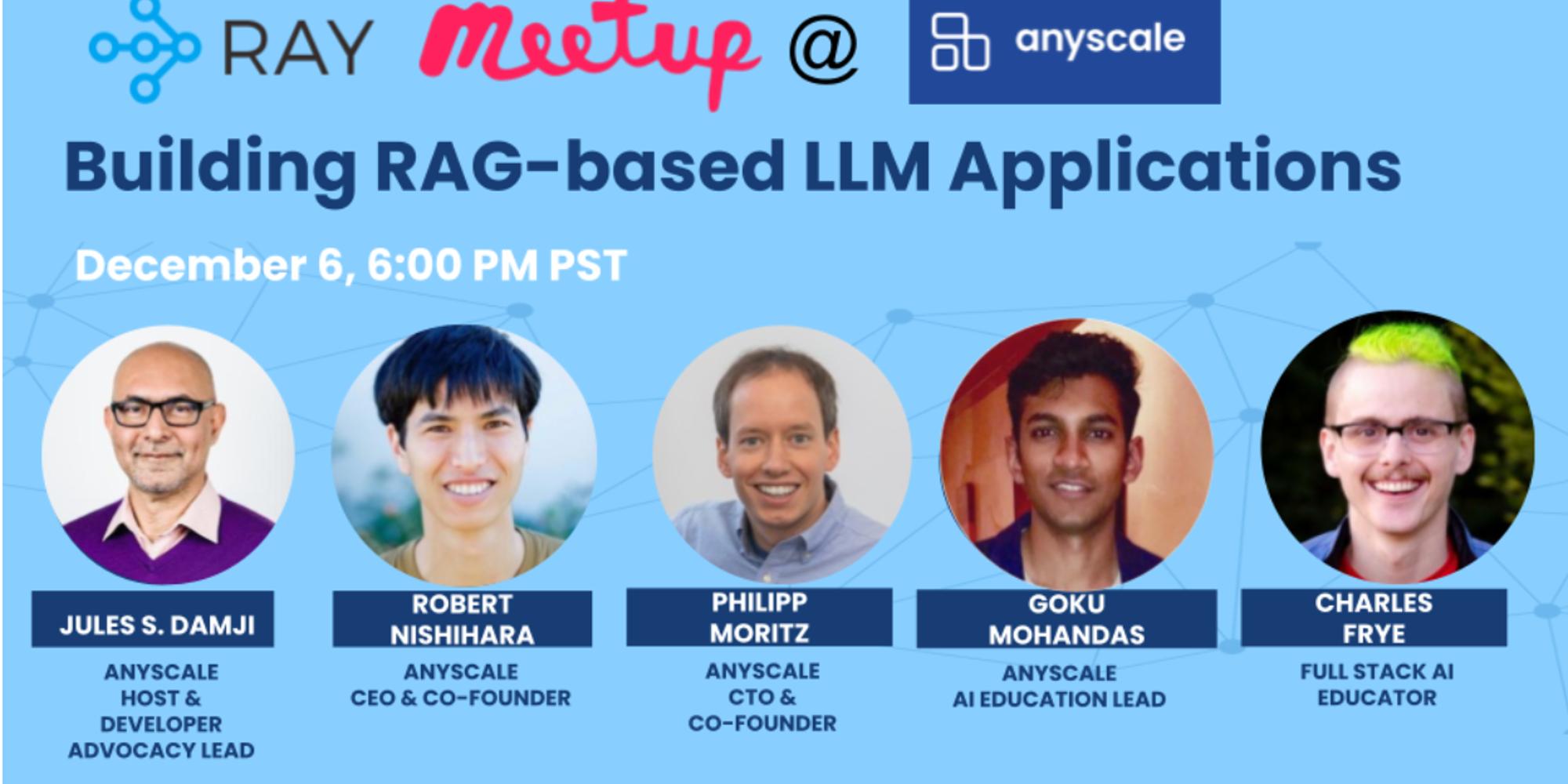 RAY Meetup @ anyscale

Building RAG-based LLM Applications

December 6, 6:00 PM PST

JULES S. DAMJI
ANYSCALE HOST & DEVELOPER ADVOCACY LEAD

ROBERT NISHIHARA
ANYSCALE CEO & CO-FOUNDER

PHILIPP MORITZ
ANYSCALE CTO & CO-FOUNDER

GOKU MOHANDAS
ANYSCALE AI EDUCATION LEAD

CHARLES FRYE
FULL STACK AI EDUCATOR